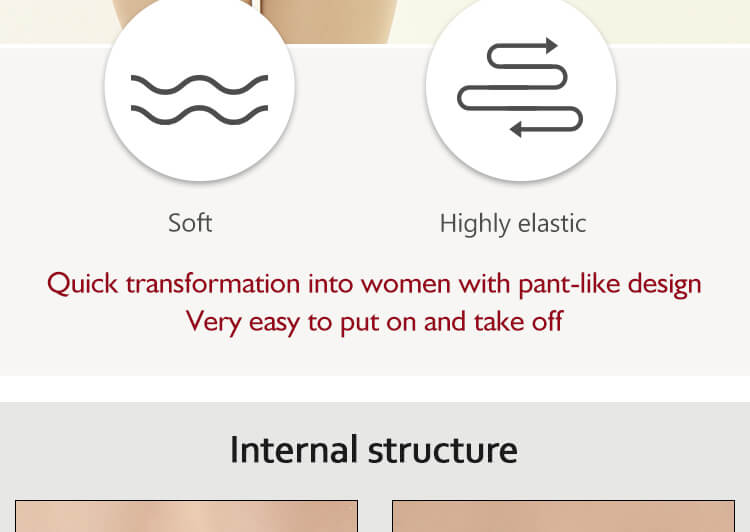 Soft

Highly elastic

Quick transformation into women with pant-like design
Very easy to put on and take off

Internal structure